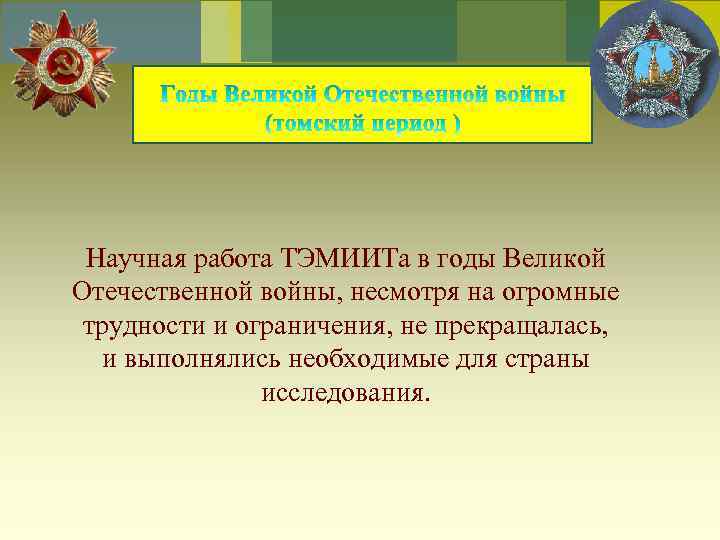 Годы Великой Отечественной войны
(томский период )

Научная работа ТЭМИИТа в годы Великой Отечественной войны, несмотря на огромные трудности и ограничения, не прекращалась, и выполнялись необходимые для страны исследования.